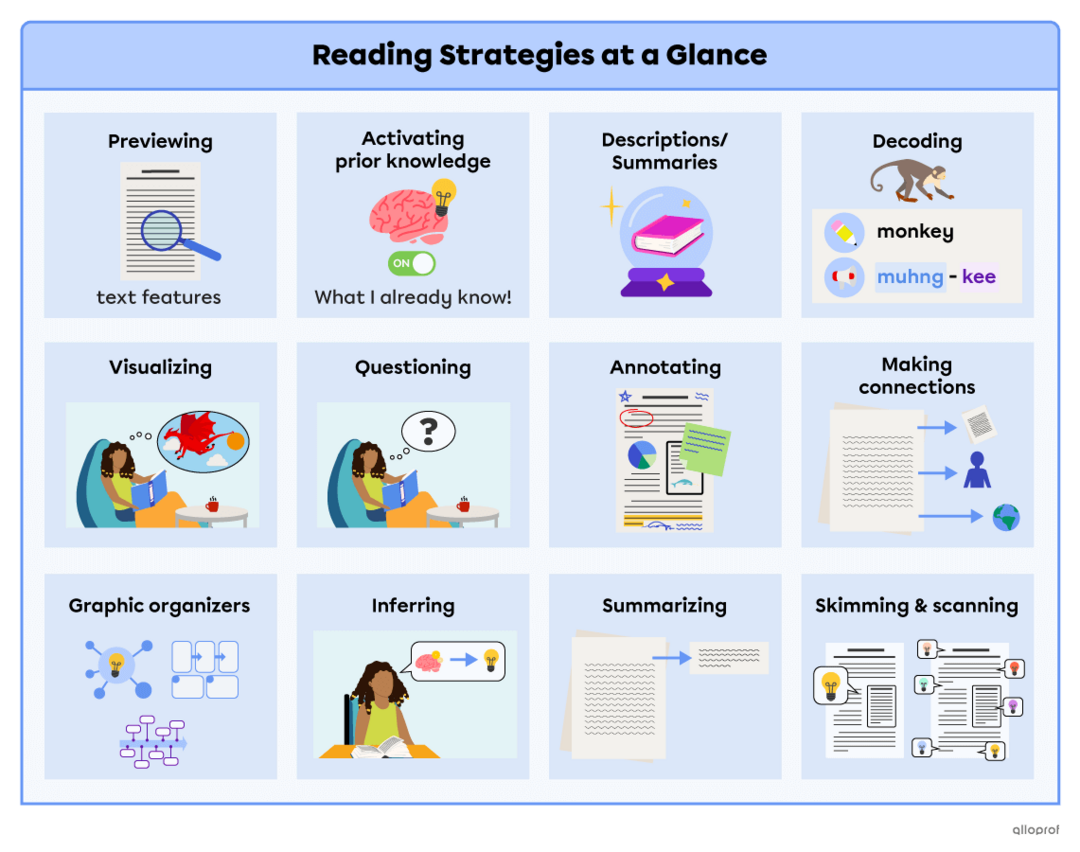 Reading Strategies at a Glance

Previewing

text features

Activating prior knowledge

ON

What I already know!

Descriptions/ Summaries

Decoding

monkey

muhng - kee

Visualizing

Questioning

?

Annotating

Making connections

Graphic organizers

Inferring

Summarizing

Skimming & scanning

alloprof